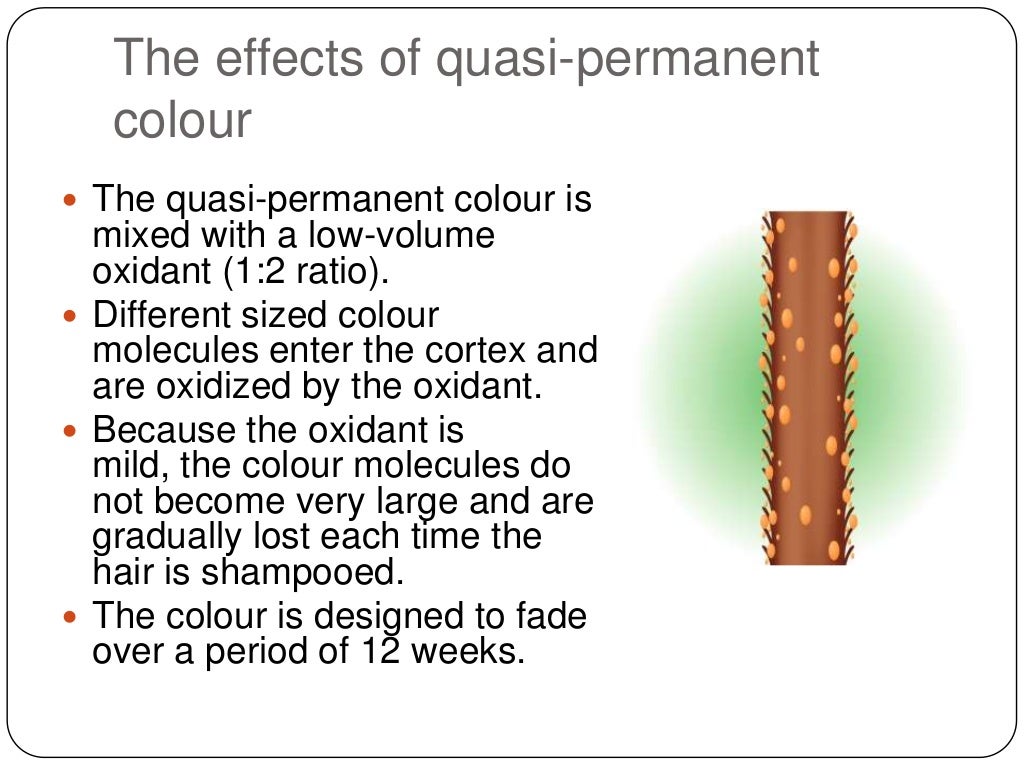 The effects of quasi-permanent colour

- The quasi-permanent colour is mixed with a low-volume oxidant (1:2 ratio).
- Different sized colour molecules enter the cortex and are oxidized by the oxidant.
- Because the oxidant is mild, the colour molecules do not become very large and are gradually lost each time the hair is shampooed.
- The colour is designed to fade over a period of 12 weeks.